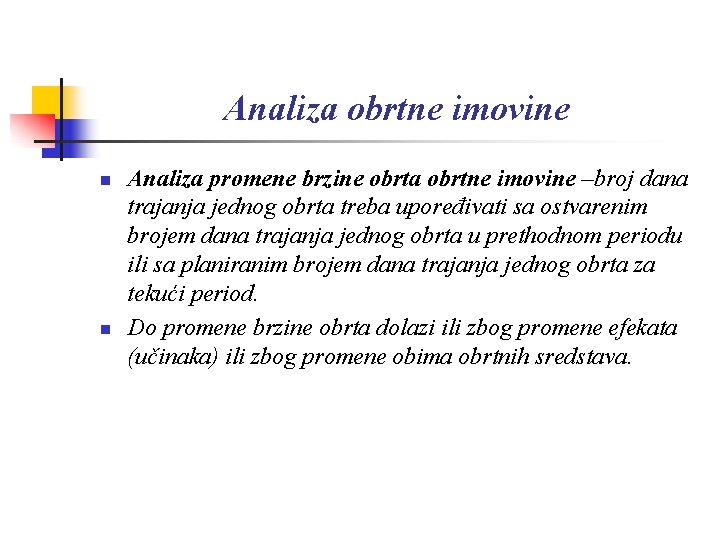 Analiza obrtne imovine

Analiza promene brzine obrta obrtne imovine –broj dana trajanja jednog obrta treba upoređivati sa ostvarenim brojem dana trajanja jednog obrta u prethodnom periodu ili sa planiranim brojem dana trajanja jednog obrta za tekući period.

Do promene brzine obrta dolazi ili zbog promene efekata (učinaka) ili zbog promene obima obrtnih sredstava.